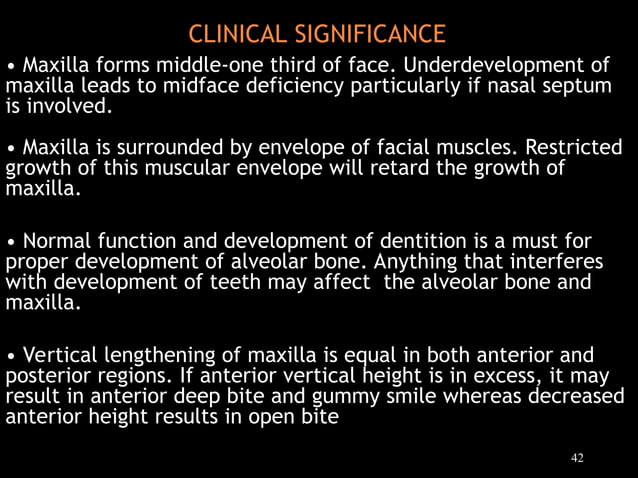 CLINICAL SIGNIFICANCE

• Maxilla forms middle-one third of face. Underdevelopment of maxilla leads to midface deficiency particularly if nasal septum is involved.

• Maxilla is surrounded by envelope of facial muscles. Restricted growth of this muscular envelope will retard the growth of maxilla.

• Normal function and development of dentition is a must for proper development of alveolar bone. Anything that interferes with development of teeth may affect the alveolar bone and maxilla.

• Vertical lengthening of maxilla is equal in both anterior and posterior regions. If anterior vertical height is in excess, it may result in anterior deep bite and gummy smile whereas decreased anterior height results in open bite

42